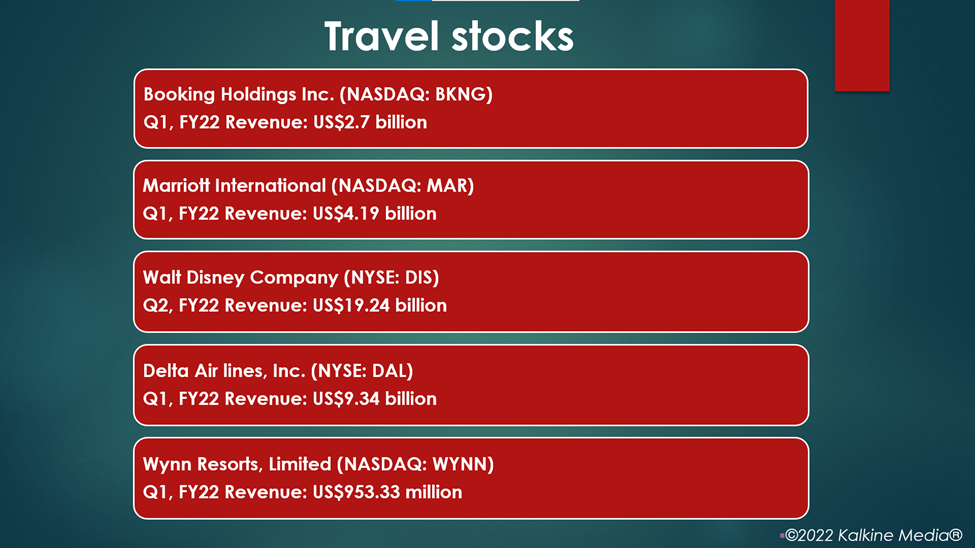 Travel stocks

Booking Holdings Inc. (NASDAQ: BKNG)
Q1, FY22 Revenue: US$2.7 billion

Marriott International (NASDAQ: MAR)
Q1, FY22 Revenue: US$4.19 billion

Walt Disney Company (NYSE: DIS)
Q2, FY22 Revenue: US$19.24 billion

Delta Air lines, Inc. (NYSE: DAL)
Q1, FY22 Revenue: US$9.34 billion

Wynn Resorts, Limited (NASDAQ: WYNN)
Q1, FY22 Revenue: US$953.33 million

©2022 Kalkine Media®